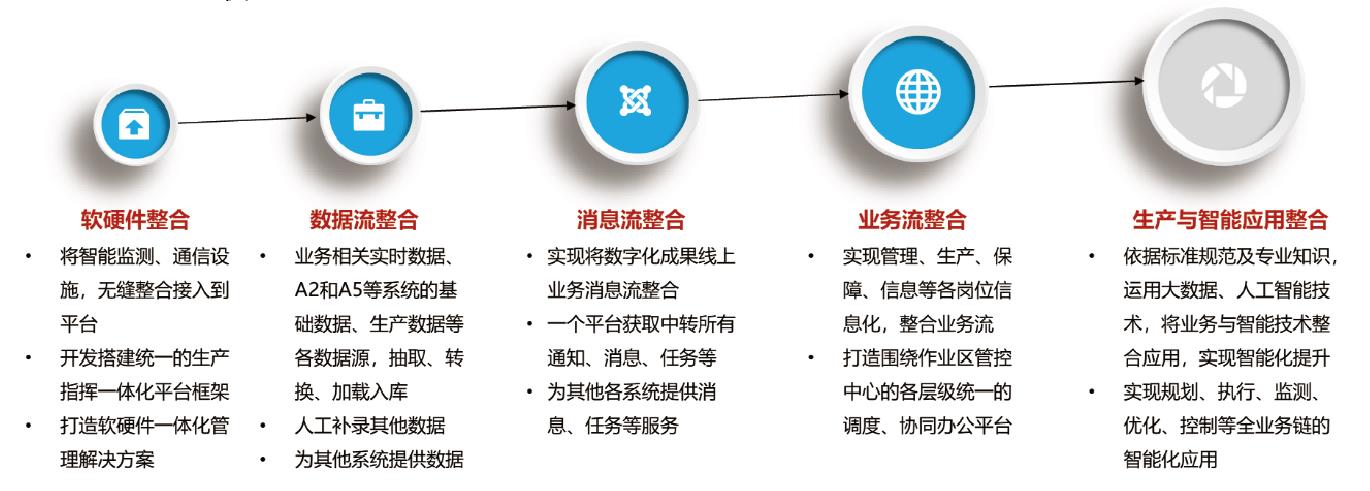 软硬件整合

• 将智能监测、通信设施，无缝整合接入到平台
• 开发搭建统一的生产指挥一体化平台框架
• 打造软硬件一体化管理解决方案

数据流整合

• 业务相关实时数据、A2和A5等系统的基础数据、生产数据等各数据源，抽取、转换、加载入库
• 人工补录其他数据
• 为其他系统提供数据

消息流整合

• 实现将数字化成果线上业务消息流整合
• 一个平台获取中转所有通知、消息、任务等
• 为其他各系统提供消息、任务等服务

业务流整合

• 实现管理、生产、保障、信息等各岗位信息化，整合业务流
• 打造围绕作业区管控中心的各层级统一的调度、协同办公平台

生产与智能应用整合

• 依据标准规范及专业知识，运用大数据、人工智能技术，将业务与智能技术整合应用，实现智能化提升
• 实现规划、执行、监测、优化、控制等全业务链的智能化应用